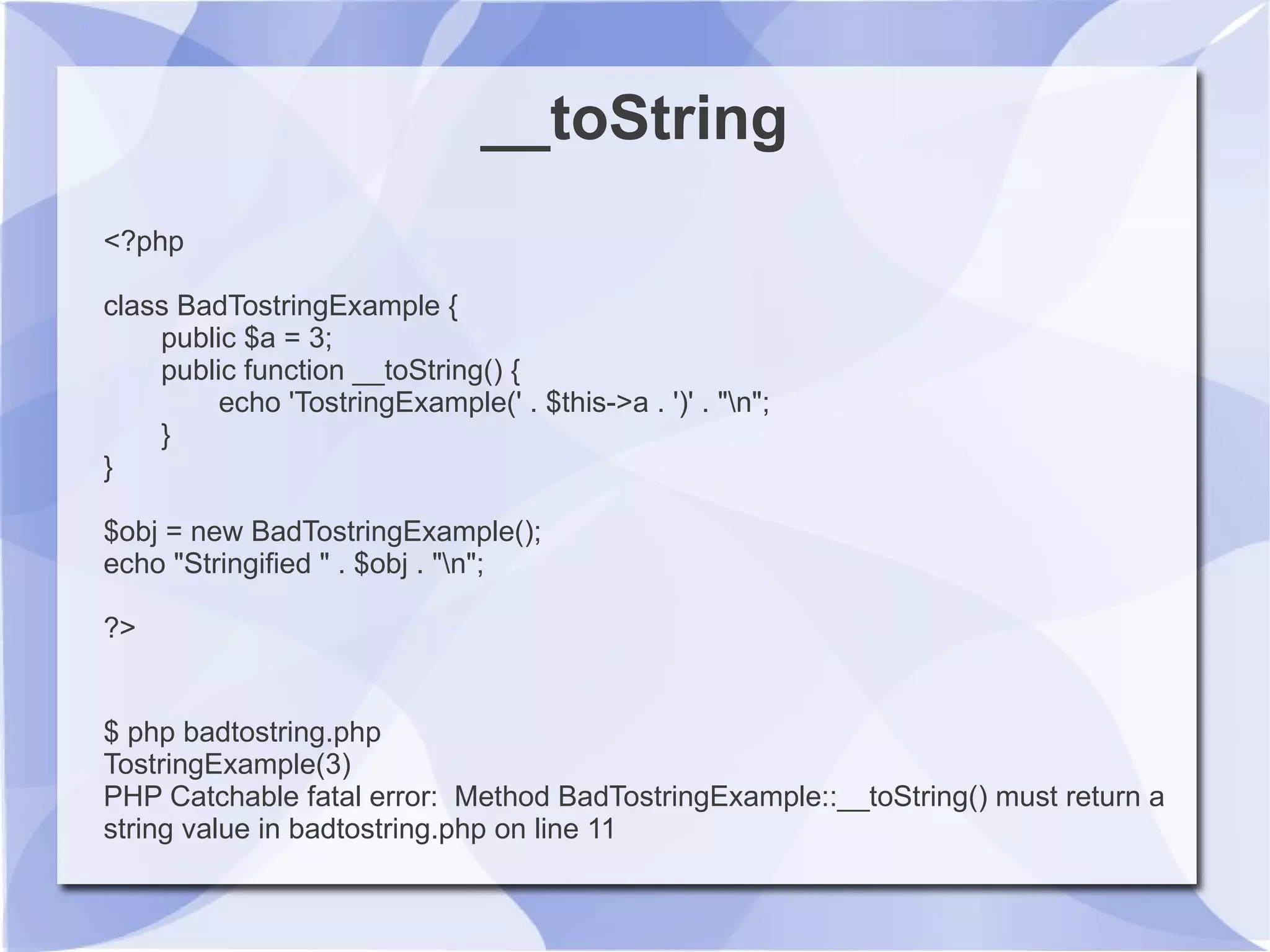 __toString

<?php

class BadTostringExample {
public $a = 3;
public function __toString() {
echo 'TostringExample(' . $this->a . ')' . "\n";
}
}

$obj = new BadTostringExample();
echo "Stringified " . $obj . "\n";

?>

$ php badtostring.php
TostringExample(3)
PHP Catchable fatal error:  Method BadTostringExample::__toString() must return a string value in badtostring.php on line 11